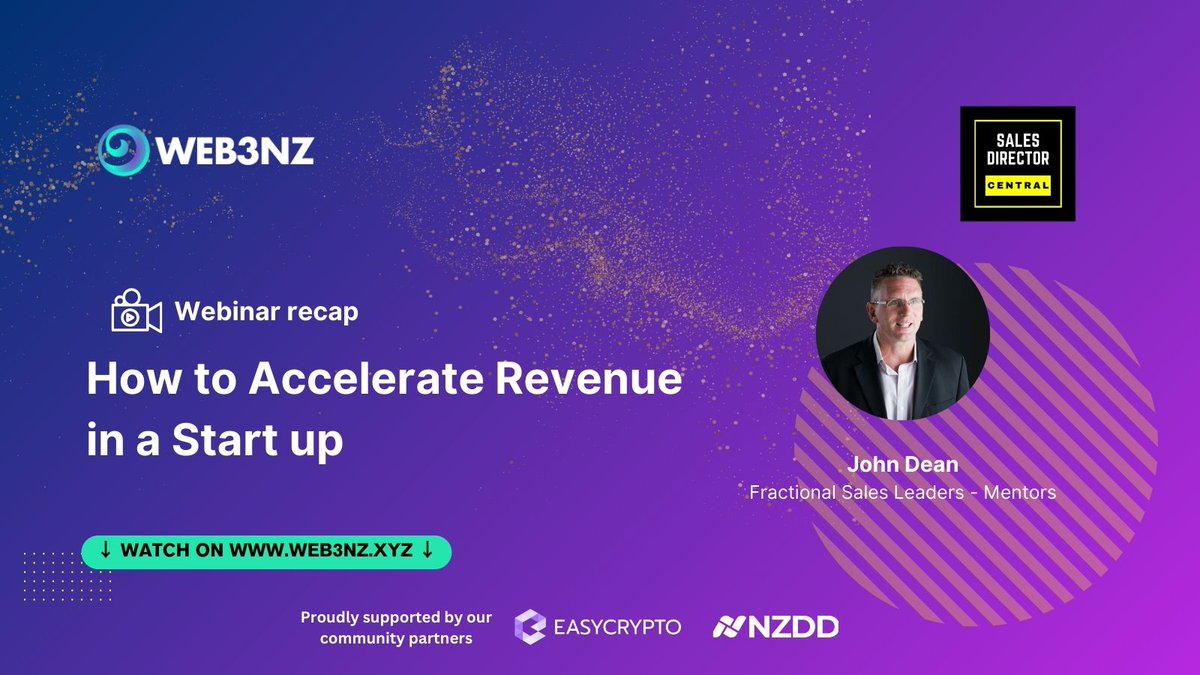 WEB3NZ

SALES DIRECTOR CENTRAL

Webinar recap

How to Accelerate Revenue in a Start up

John Dean
Fractional Sales Leaders - Mentors

↓ WATCH ON WWW.WEB3NZ.XYZ ↓

Proudly supported by our community partners

EASYCRYPTO

NZDD